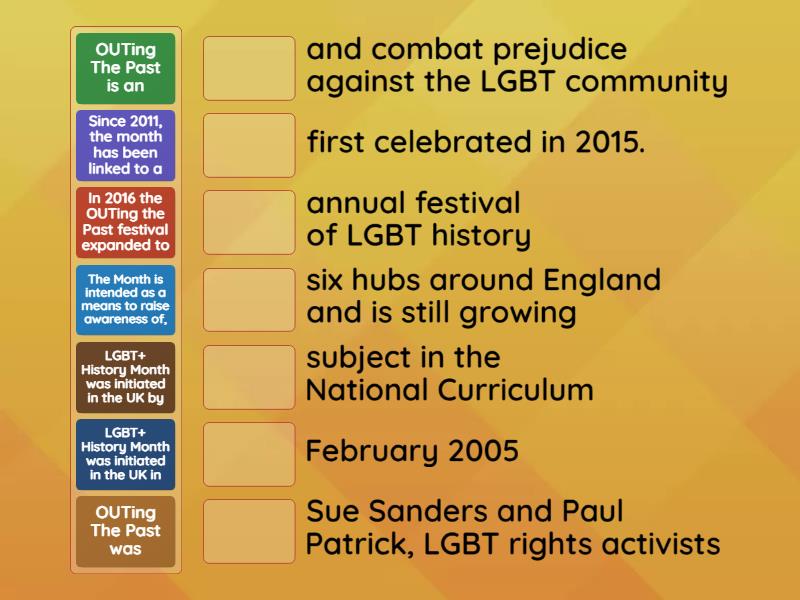 OUTing The Past is an

Since 2011, the month has been linked to a

In 2016 the OUTing the Past festival expanded to

The Month is intended as a means to raise awareness of,

LGBT+ History Month was initiated in the UK by

LGBT+ History Month was initiated in the UK in

OUTing The Past was

and combat prejudice against the LGBT community

first celebrated in 2015.

annual festival of LGBT history

six hubs around England and is still growing

subject in the National Curriculum

February 2005

Sue Sanders and Paul Patrick, LGBT rights activists